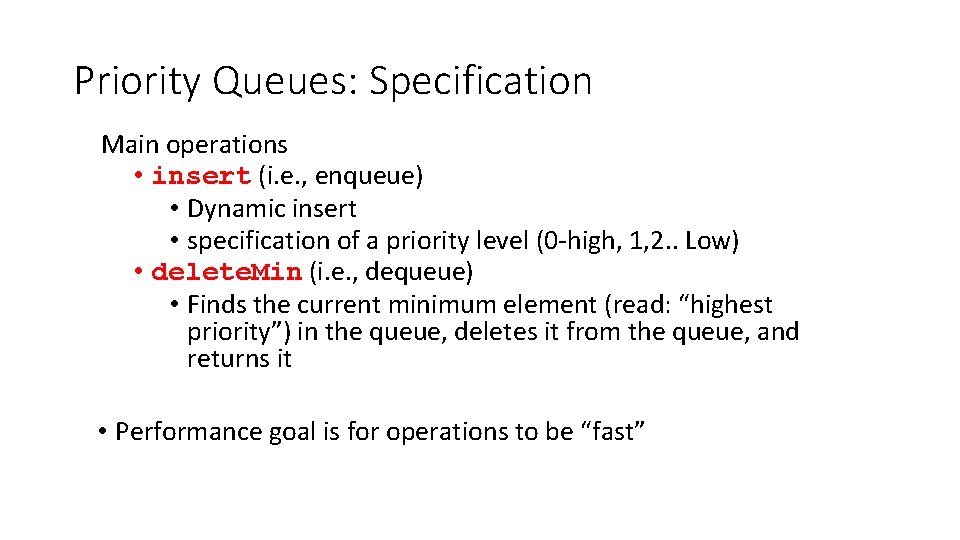 Priority Queues: Specification

Main operations

• insert (i.e., enqueue)
  • Dynamic insert
  • specification of a priority level (0-high, 1,2.. Low)
• deleteMin (i.e., dequeue)
  • Finds the current minimum element (read: “highest priority”) in the queue, deletes it from the queue, and returns it

• Performance goal is for operations to be “fast”